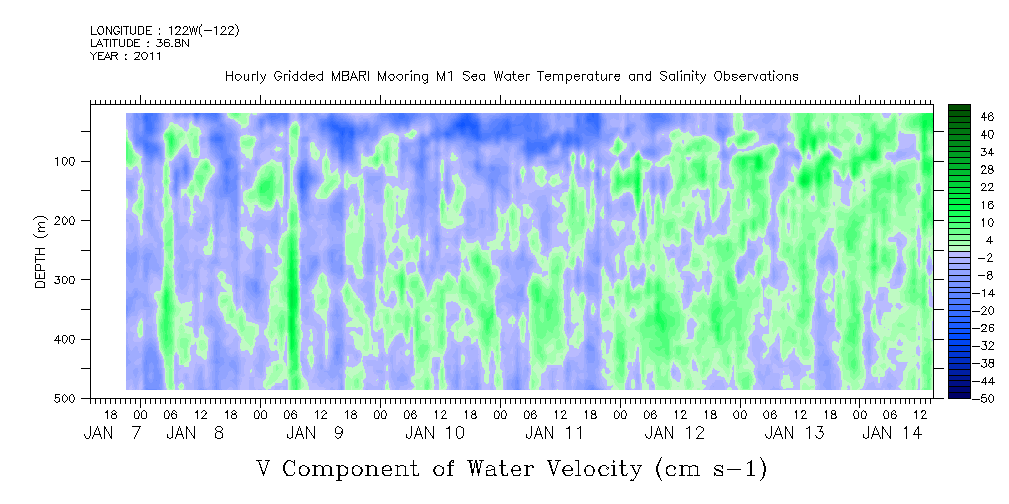 LONGITUDE : 122W(-122)
LATITUDE : 36.8N
YEAR : 2011

Hourly Gridded MBARI Mooring M1 Sea Water Temperature and Salinity Observations

DEPTH (m)

100
200
300
400
500

46
40
34
28
22
16
10
4
-2
-8
-14
-20
-26
-32
-38
-44
-50

18 00 06 12 18 00 06 12 18 00 06 12 18 00 06 12 18 00 06 12 18 00 06 12 18 00 06 12 18 00 06 12

JAN 7 JAN 8 JAN 9 JAN 10 JAN 11 JAN 12 JAN 13 JAN 14

V Component of Water Velocity (cm s-1)